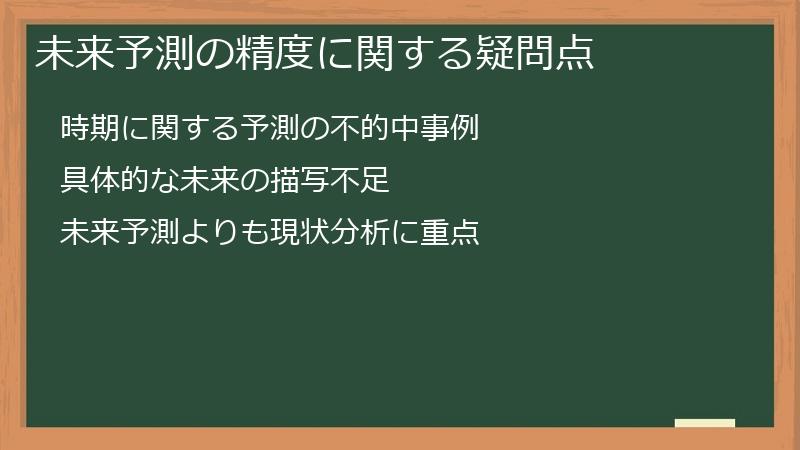 未来予測の精度に関する疑問点

時期に関する予測の不的中事例

具体的な未来の描写不足

未来予測よりも現状分析に重点